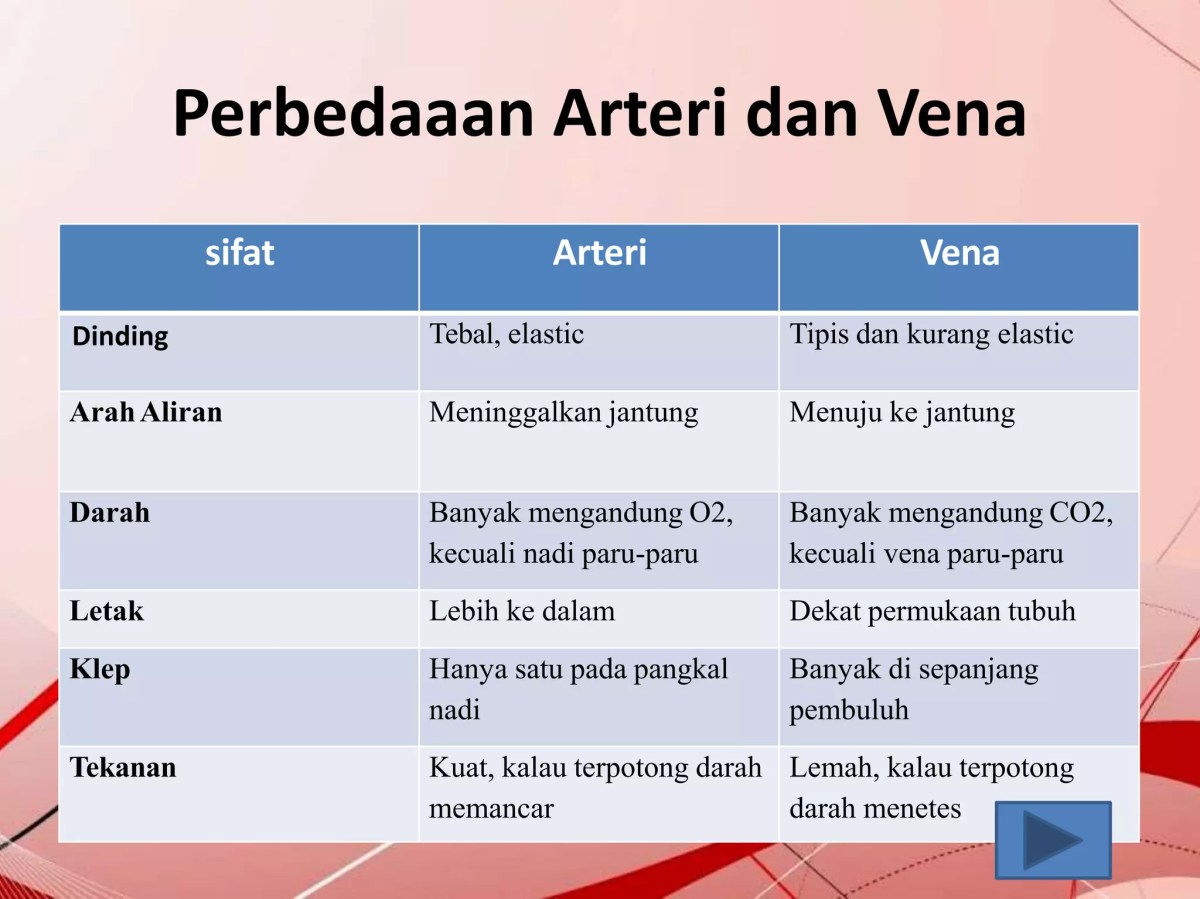 Perbedaaan Arteri dan Vena

| sifat | Arteri | Vena |
|---|---|---|
| Dinding | Tebal, elastic | Tipis dan kurang elastic |
| Arah Aliran | Meninggalkan jantung | Menuju ke jantung |
| Darah | Banyak mengandung O2, kecuali nadi paru-paru | Banyak mengandung CO2, kecuali vena paru-paru |
| Letak | Lebih ke dalam | Dekat permukaan tubuh |
| Klep | Hanya satu pada pangkal nadi | Banyak di sepanjang pembuluh |
| Tekanan | Kuat, kalau terpotong darah memancar | Lemah, kalau terpotong darah menetes |